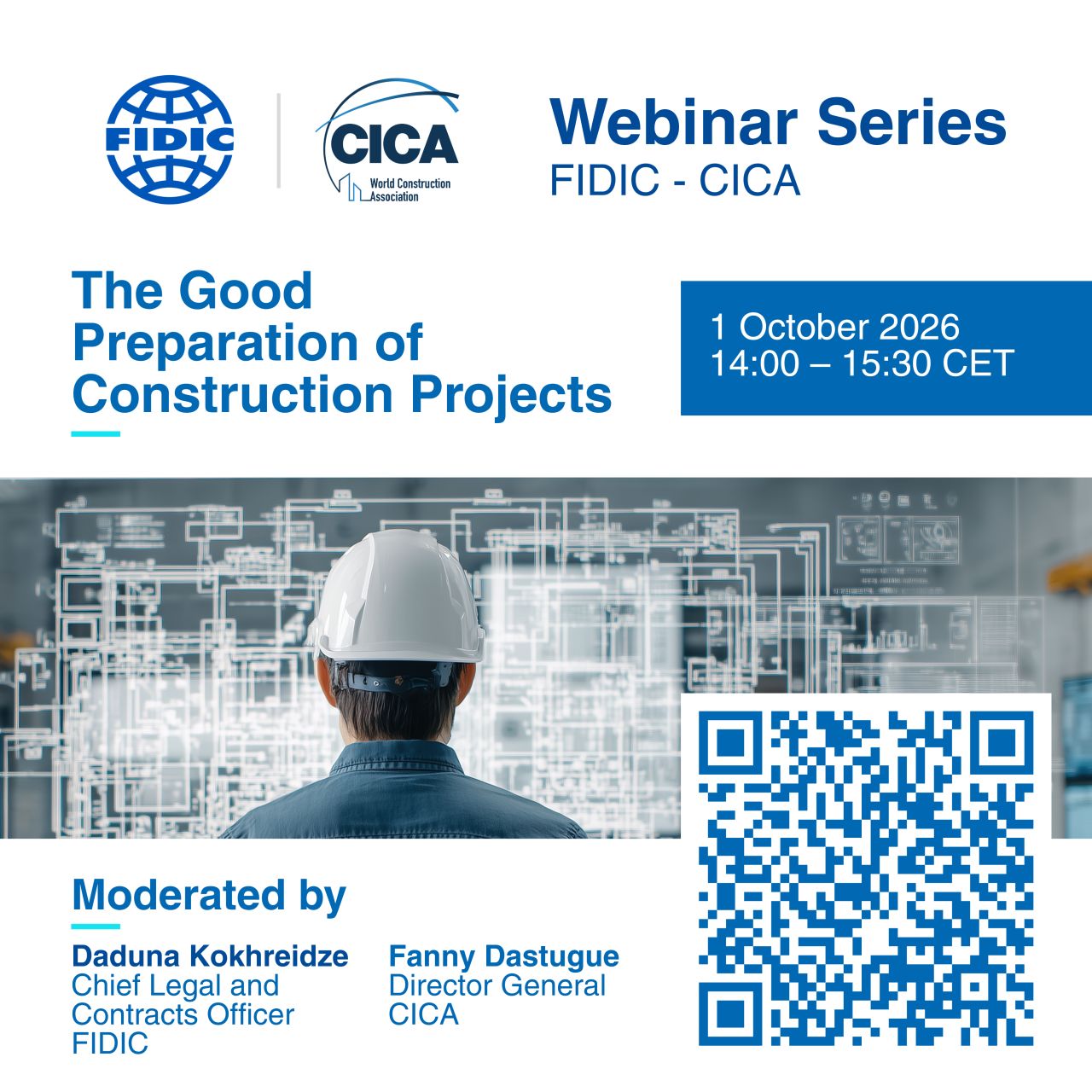 FIDIC

CICA
World Construction Association

Webinar Series
FIDIC - CICA

The Good Preparation of Construction Projects

1 October 2026
14:00 – 15:30 CET

Moderated by

Daduna Kokhreidze
Chief Legal and Contracts Officer
FIDIC

Fanny Dastugue
Director General
CICA